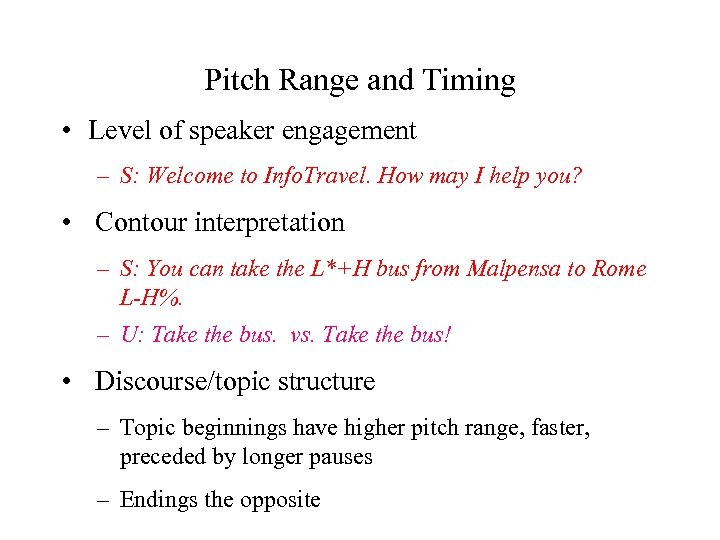 Pitch Range and Timing

• Level of speaker engagement

– S: Welcome to InfoTravel. How may I help you?

• Contour interpretation

– S: You can take the L*+H bus from Malpensa to Rome L-H%.

– U: Take the bus. vs. Take the bus!

• Discourse/topic structure

– Topic beginnings have higher pitch range, faster, preceded by longer pauses

– Endings the opposite